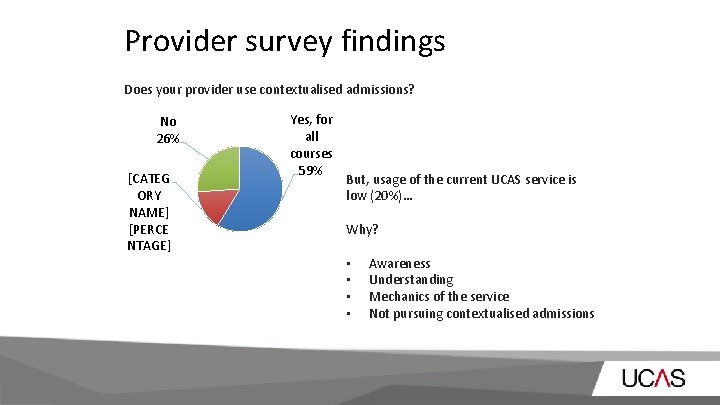 Provider survey findings

Does your provider use contextualised admissions?

No 26%

Yes, for all courses 59%

[CATEGORY NAME] [PERCENTAGE]

But, usage of the current UCAS service is low (20%)…

Why?

- Awareness
- Understanding
- Mechanics of the service
- Not pursuing contextualised admissions

UCAS